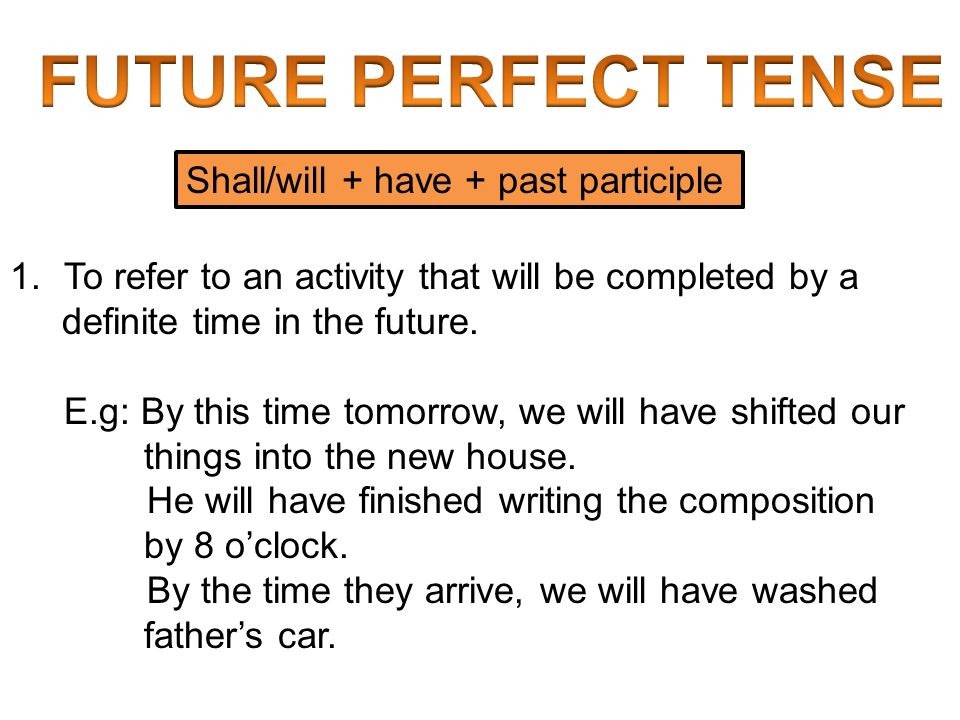 FUTURE PERFECT TENSE

Shall/will + have + past participle

1. To refer to an activity that will be completed by a definite time in the future.

E.g: By this time tomorrow, we will have shifted our things into the new house.
He will have finished writing the composition by 8 o’clock.
By the time they arrive, we will have washed father’s car.